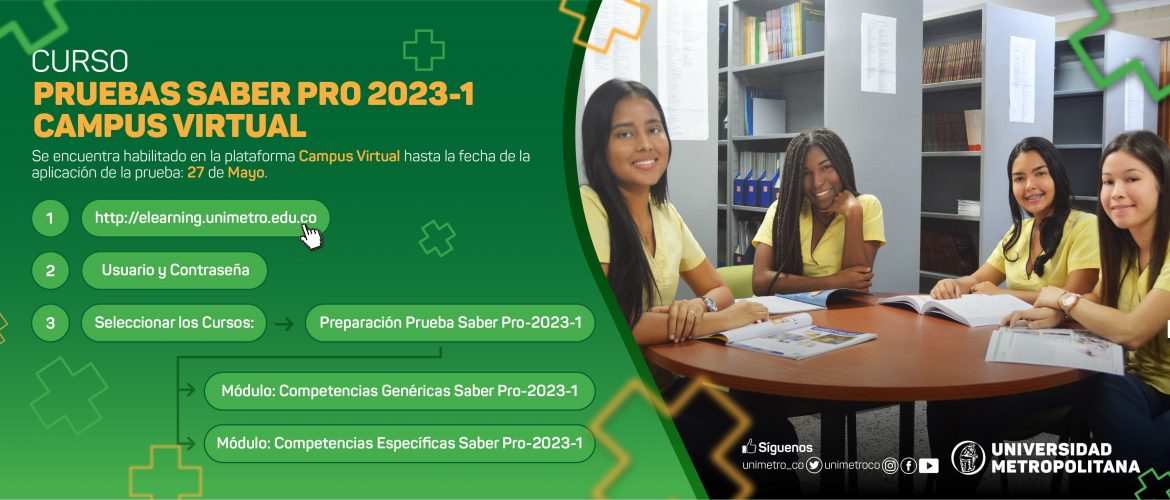 CURSO
PRUEBAS SABER PRO 2023-1
CAMPUS VIRTUAL

Se encuentra habilitado en la plataforma Campus Virtual hasta la fecha de la aplicación de la prueba: 27 de Mayo.

1 http://elearning.unimetro.edu.co

2 Usuario y Contraseña

3 Seleccionar los Cursos: Preparación Prueba Saber Pro-2023-1

Módulo: Competencias Genéricas Saber Pro-2023-1

Módulo: Competencias Específicas Saber Pro-2023-1

Síguenos
unimetro_co unimetroco

UNIVERSIDAD METROPOLITANA